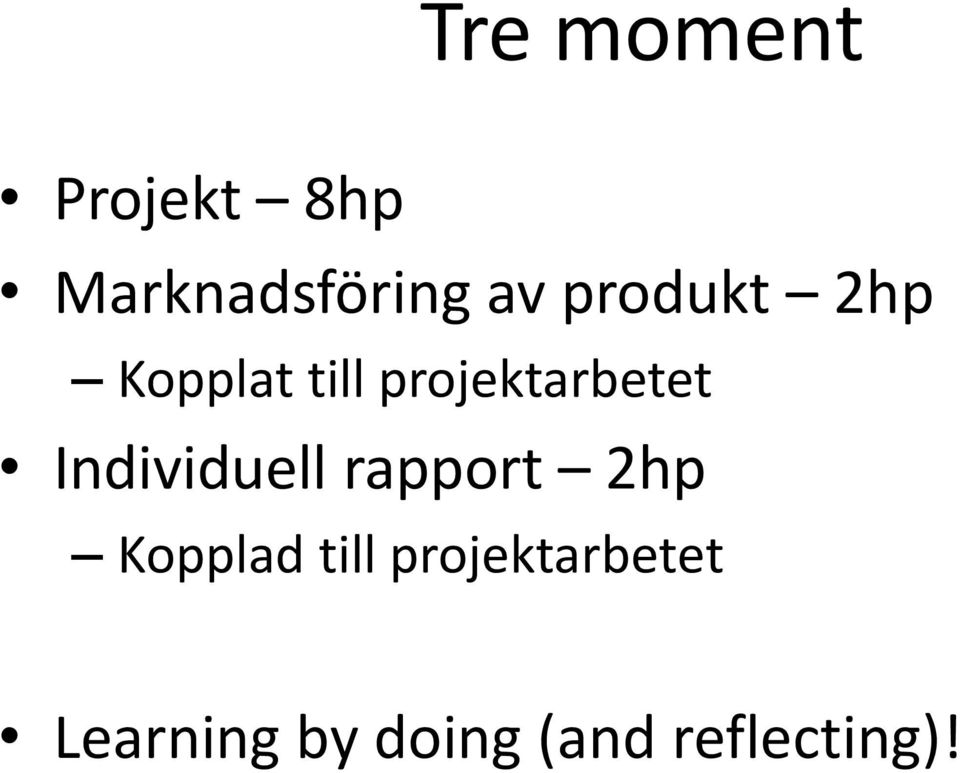 Tre moment

• Projekt – 8hp
• Marknadsföring av produkt – 2hp
– Kopplat till projektarbetet
• Individuell rapport – 2hp
– Kopplad till projektarbetet

• Learning by doing (and reflecting)!